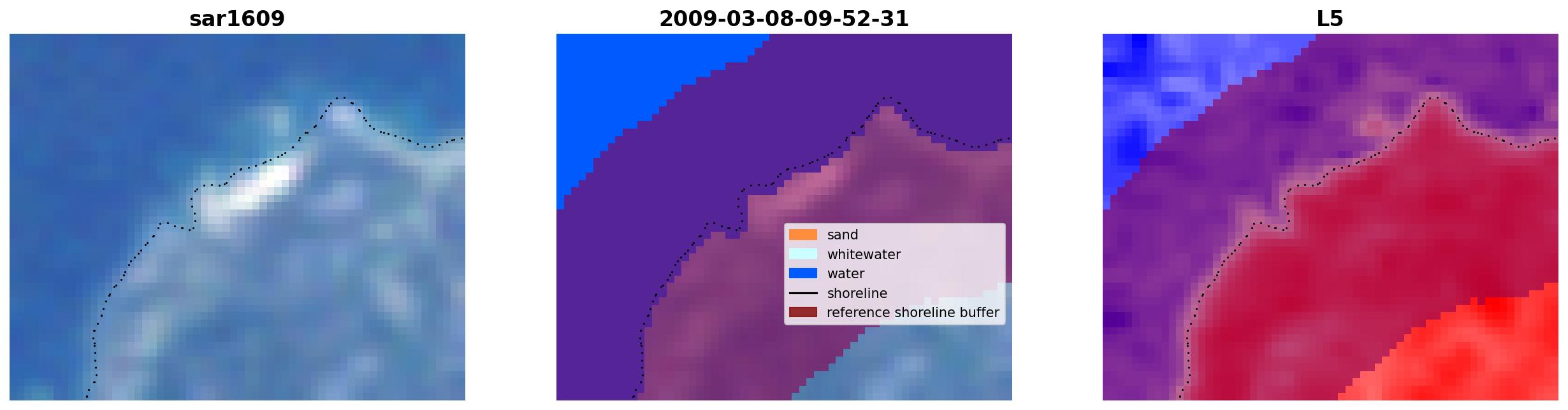 sar1609

2009-03-08-09-52-31

sand
whitewater
water
shoreline
reference shoreline buffer

L5